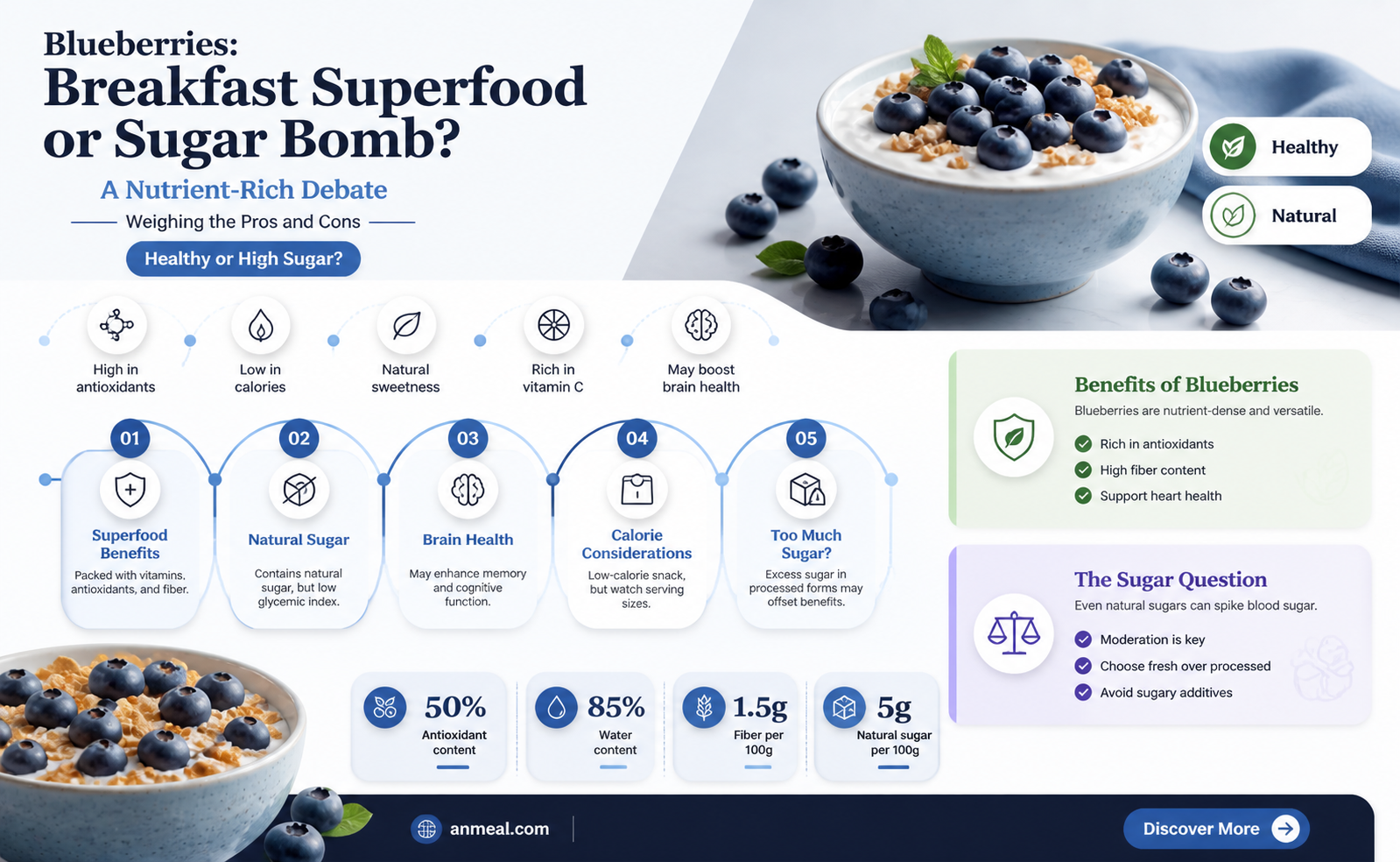 Blueberries:
Breakfast Superfood or Sugar Bomb?

A Nutrient-Rich Debate

Weighing the Pros and Cons

Healthy or High Sugar?

Healthy

Natural

High in antioxidants

Low in calories

Natural sweetness

Rich in vitamin C

May boost brain health

01
Superfood Benefits
Packed with vitamins, antioxidants, and fiber.

02
Natural Sugar
Contains natural sugar, but low glycemic index.

03
Brain Health
May enhance memory and cognitive function.

04
Calorie Considerations
Low-calorie snack, but watch serving sizes.

05
Too Much Sugar?
Excess sugar in processed forms may offset benefits.

Benefits of Blueberries
Blueberries are nutrient-dense and versatile.
Rich in antioxidants
High fiber content
Support heart health

The Sugar Question
Even natural sugars can spike blood sugar.
Moderation is key
Choose fresh over processed
Avoid sugary additives

50%
Antioxidant content

85%
Water content

1.5g
Fiber per 100g

5g
Natural sugar per 100g

anmeal.com

Discover More